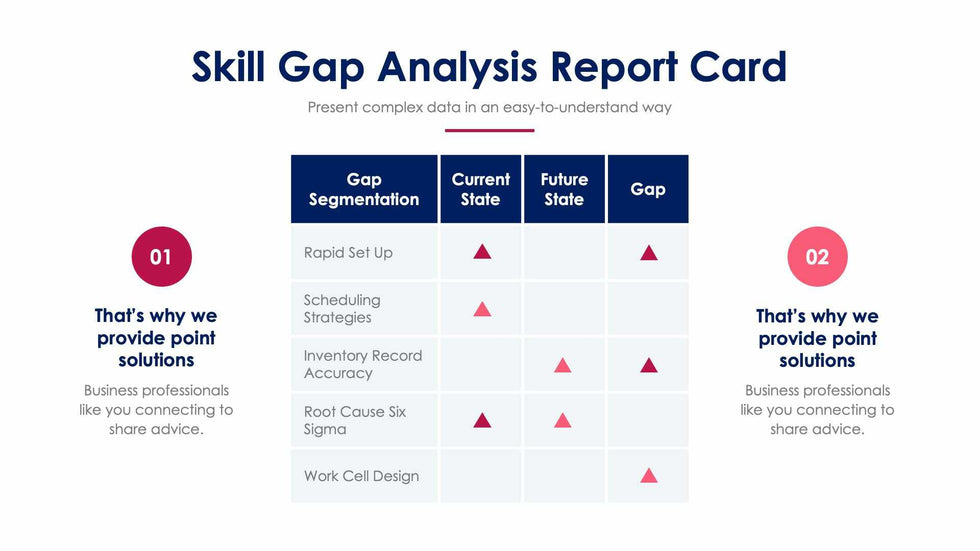 Skill Gap Analysis Report Card

Present complex data in an easy-to-understand way

01

That's why we provide point solutions

Business professionals like you connecting to share advice.

| Gap Segmentation | Current State | Future State | Gap |
|---|---|---|---|
| Rapid Set Up | ▲ | | ▲ |
| Scheduling Strategies | ▲ | | |
| Inventory Record Accuracy | | ▲ | ▲ |
| Root Cause Six Sigma | ▲ | ▲ | |
| Work Cell Design | | | ▲ |

02

That's why we provide point solutions

Business professionals like you connecting to share advice.